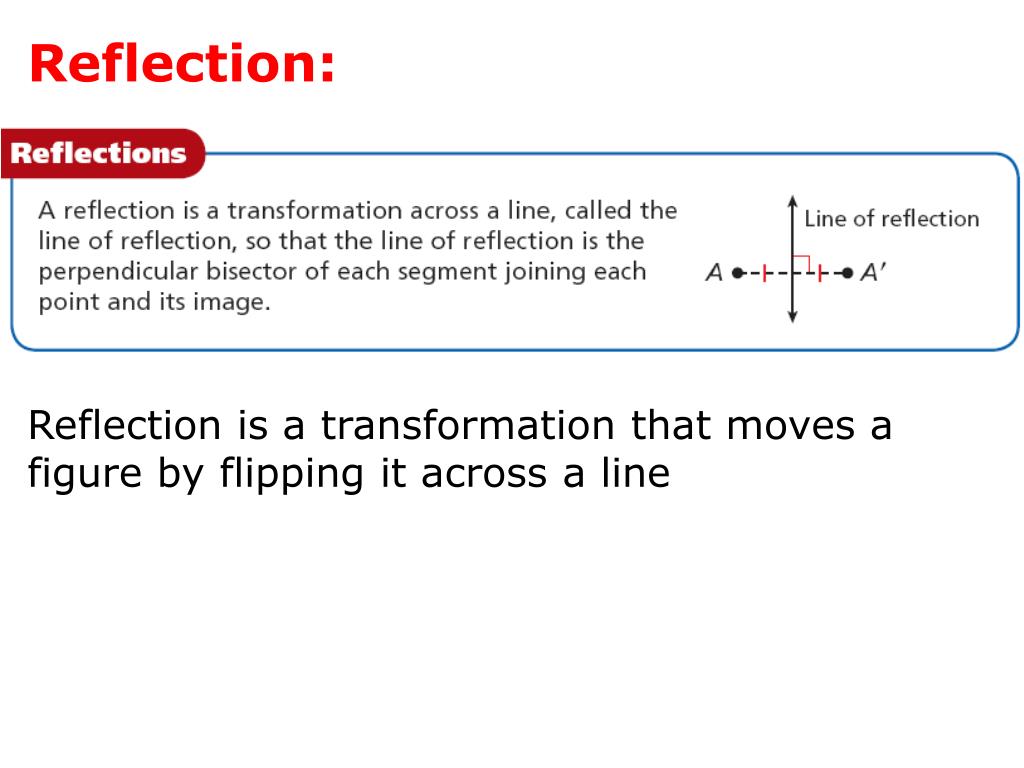 Reflection:

Reflections

A reflection is a transformation across a line, called the line of reflection, so that the line of reflection is the perpendicular bisector of each segment joining each point and its image.

Line of reflection

$A$ $A'$

Reflection is a transformation that moves a figure by flipping it across a line